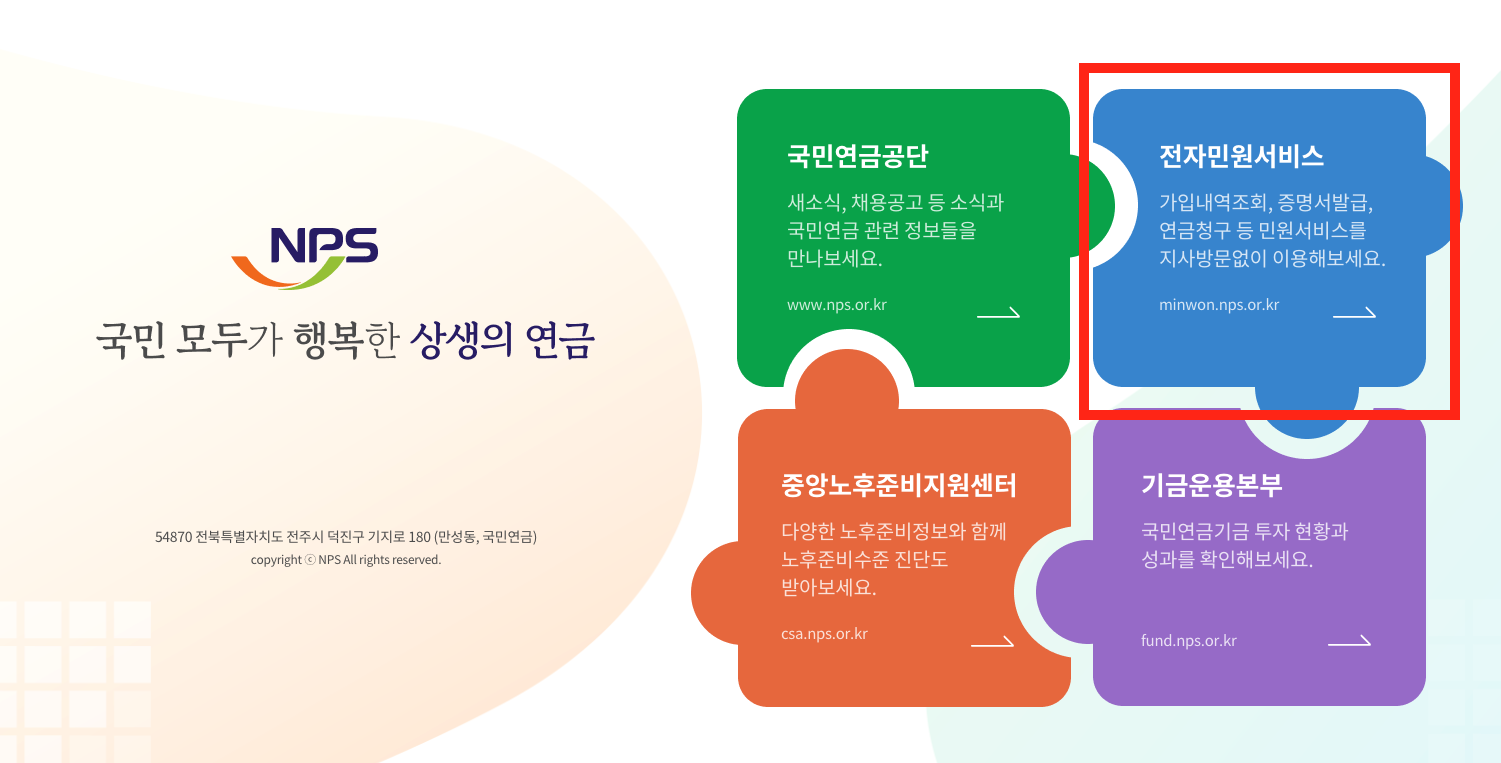 NPS

국민 모두가 행복한 상생의 연금

54870 전북특별자치도 전주시 덕진구 기지로 180 (만성동, 국민연금)
copyright ⓒ NPS All rights reserved.

국민연금공단

새소식, 채용공고 등 소식과 국민연금 관련 정보들을 만나보세요.

www.nps.or.kr

전자민원서비스

가입내역조회, 증명서발급, 연금청구 등 민원서비스를 지사방문없이 이용해보세요.

minwon.nps.or.kr

중앙노후준비지원센터

다양한 노후준비정보와 함께 노후준비수준 진단도 받아보세요.

csa.nps.or.kr

기금운용본부

국민연금기금 투자 현황과 성과를 확인해보세요.

fund.nps.or.kr